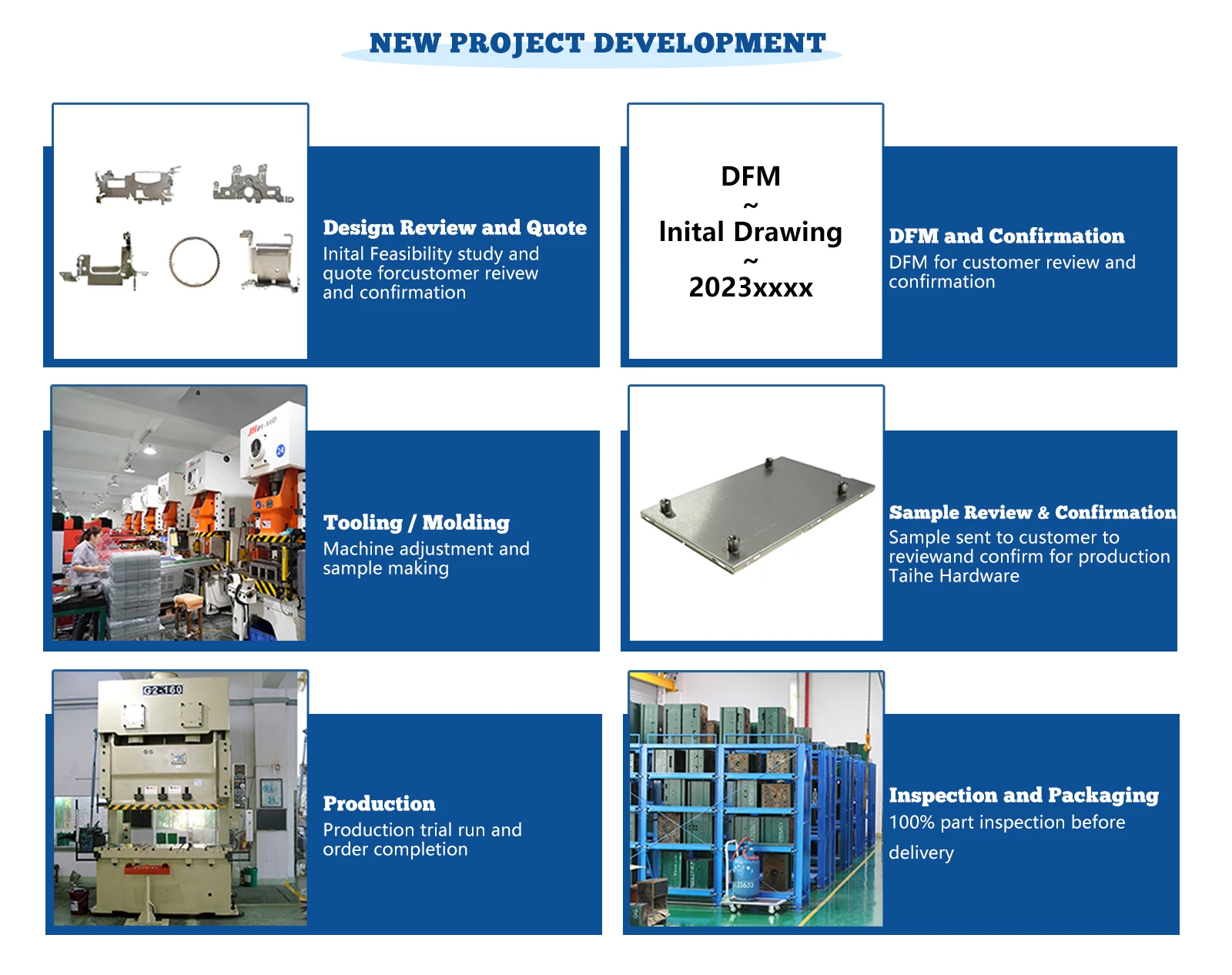 NEW PROJECT DEVELOPMENT

Design Review and Quote
Inital Feasibility study and quote forcustomer reivew and confirmation

DFM
~
Inital Drawing
~
2023xxxx

DFM and Confirmation
DFM for customer review and confirmation

Tooling / Molding
Machine adjustment and sample making

Sample Review & Confirmation
Sample sent to customer to reviewand confirm for production Taihe Hardware

G2-160

Production
Production trial run and order completion

Inspection and Packaging
100% part inspection before delivery